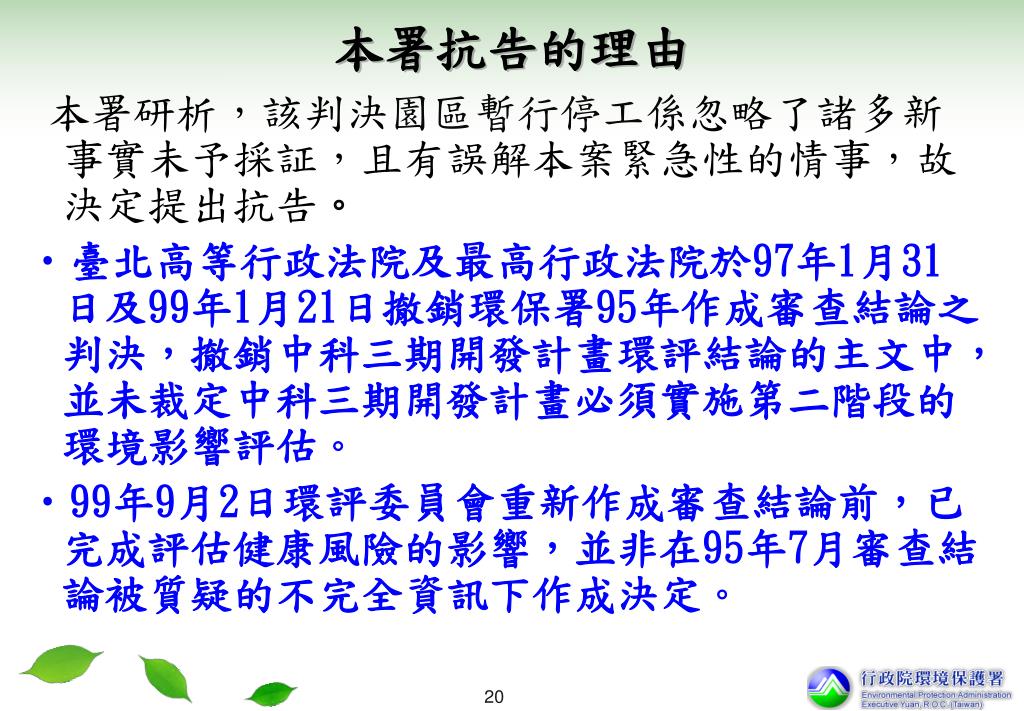 本署抗告的理由

本署研析，該判決園區暫行停工係忽略了諸多新事實未予採証，且有誤解本案緊急性的情事，故決定提出抗告。

• 臺北高等行政法院及最高行政法院於97年1月31日及99年1月21日撤銷環保署95年作成審查結論之判決，撤銷中科三期開發計畫環評結論的主文中，並未裁定中科三期開發計畫必須實施第二階段的環境影響評估。

• 99年9月2日環評委員會重新作成審查結論前，已完成評估健康風險的影響，並非在95年7月審查結論被質疑的不完全資訊下作成決定。

20

行政院環境保護署
Environmental Protection Administration
Executive Yuan, R.O.C. (Taiwan)